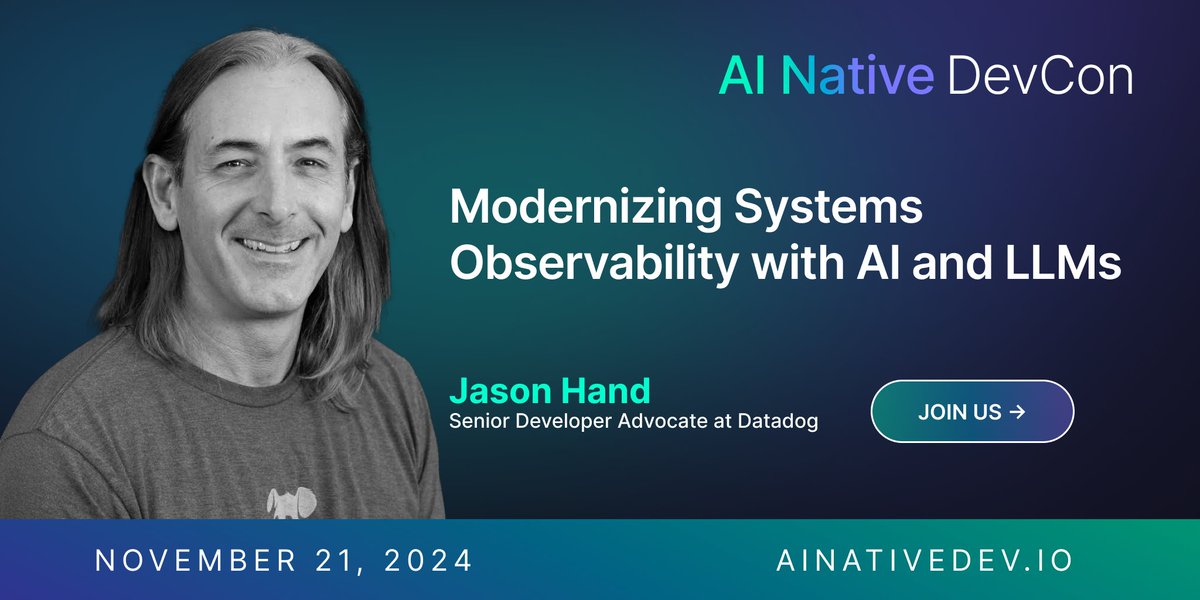 AI Native DevCon

Modernizing Systems Observability with AI and LLMs

Jason Hand
Senior Developer Advocate at Datadog

JOIN US →

NOVEMBER 21, 2024

AINATIVEDEV.IO